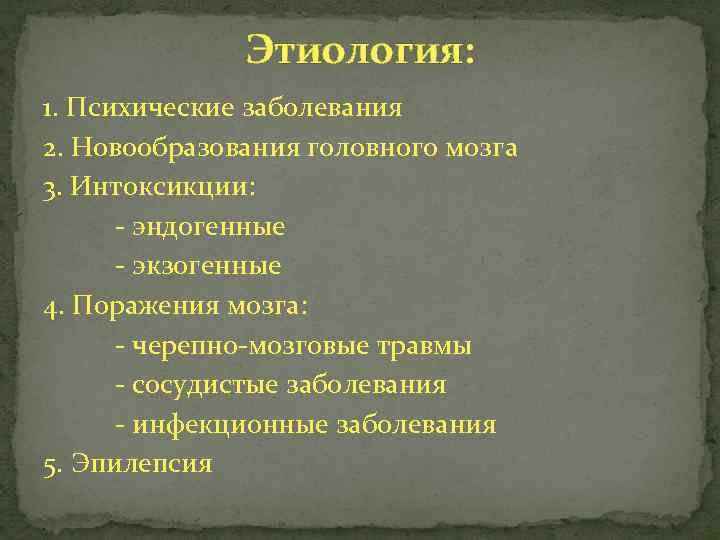 Этиология:

1. Психические заболевания
2. Новообразования головного мозга
3. Интоксикции:
- эндогенные
- экзогенные
4. Поражения мозга:
- черепно-мозговые травмы
- сосудистые заболевания
- инфекционные заболевания
5. Эпилепсия